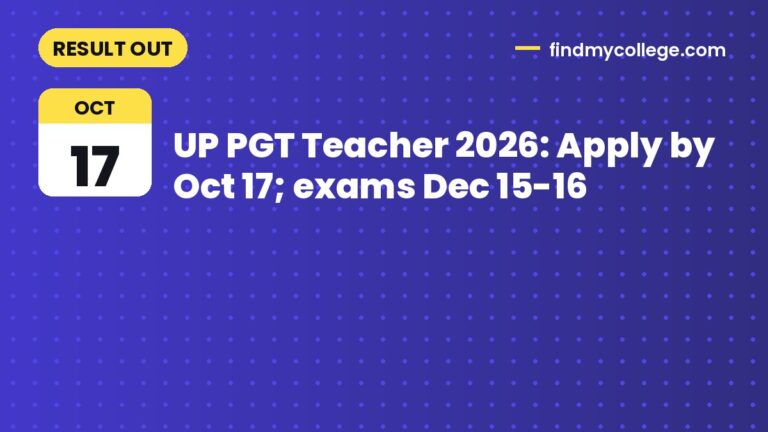 RESULT OUT

findmycollege.com

OCT
17

UP PGT Teacher 2026: Apply by Oct 17; exams Dec 15-16